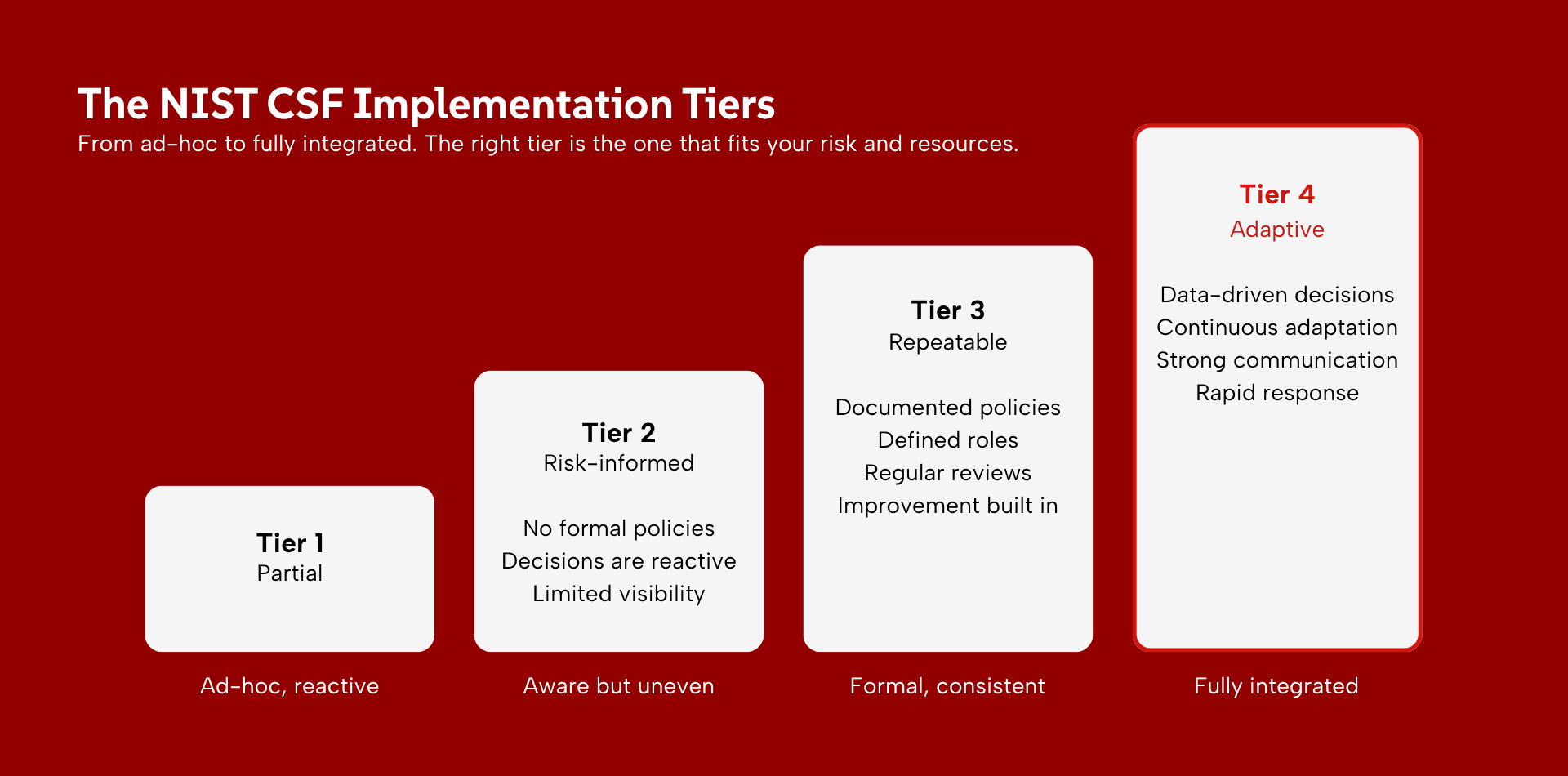 The NIST CSF Implementation Tiers
From ad-hoc to fully integrated. The right tier is the one that fits your risk and resources.

Tier 1
Partial

Ad-hoc, reactive

Tier 2
Risk-informed

No formal policies
Decisions are reactive
Limited visibility

Aware but uneven

Tier 3
Repeatable

Documented policies
Defined roles
Regular reviews
Improvement built in

Formal, consistent

Tier 4
Adaptive

Data-driven decisions
Continuous adaptation
Strong communication
Rapid response

Fully integrated